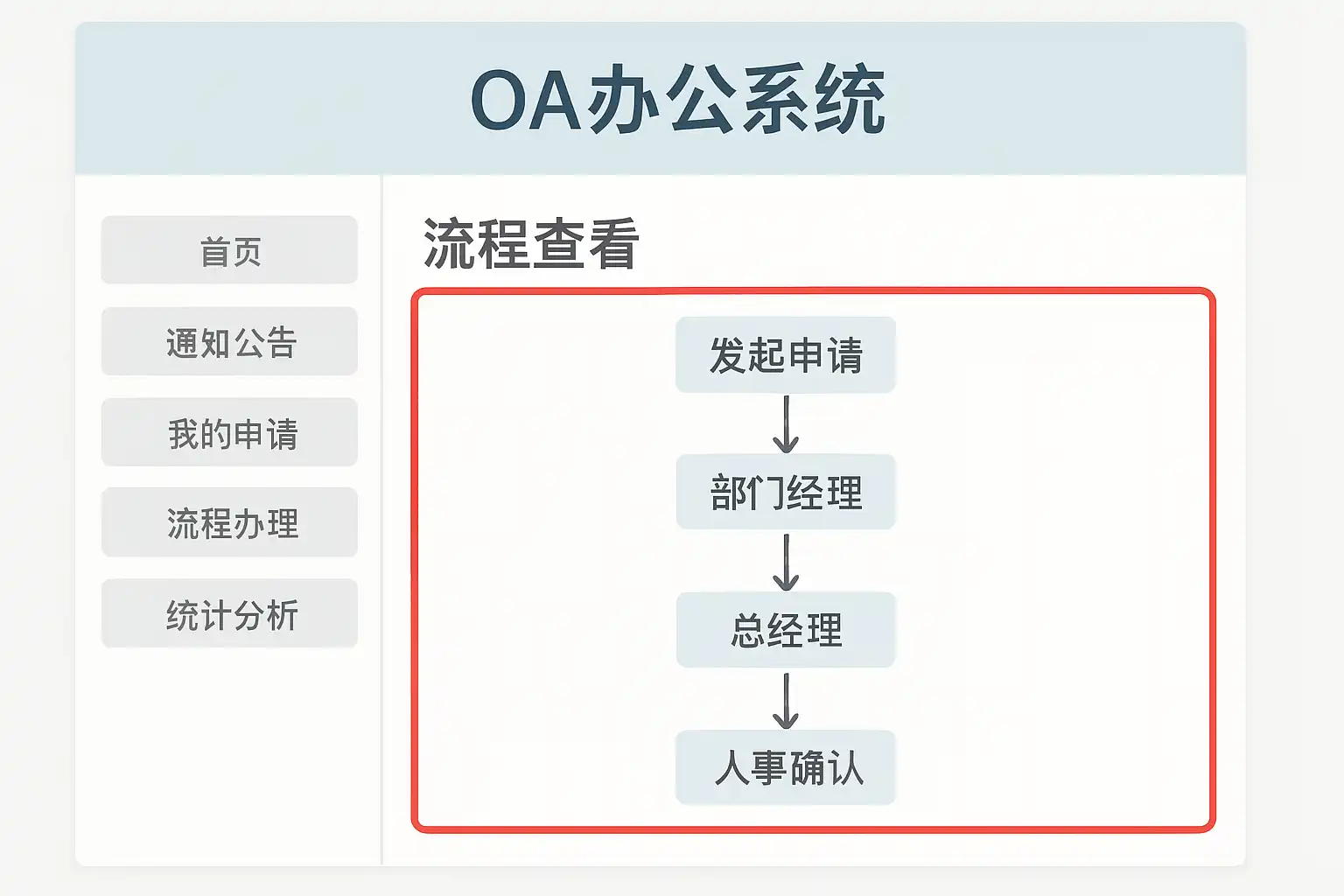 OA办公系统

首页

通知公告

我的申请

流程办理

统计分析

流程查看

发起申请

部门经理

总经理

人事确认